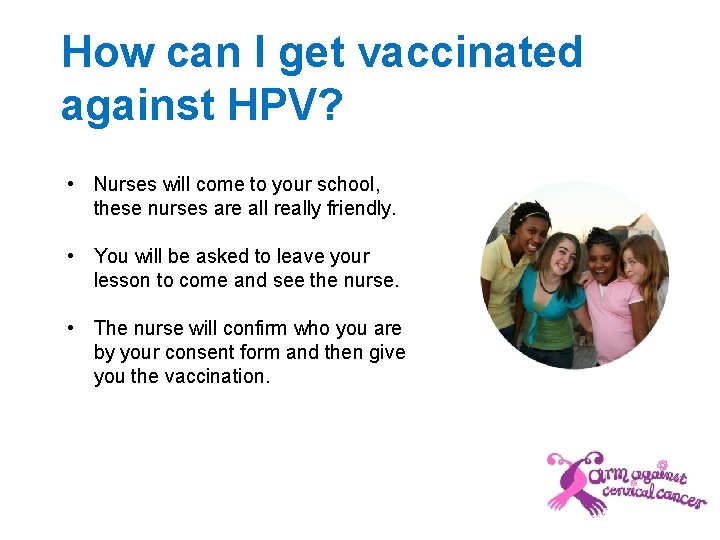 How can I get vaccinated against HPV?

• Nurses will come to your school, these nurses are all really friendly.

• You will be asked to leave your lesson to come and see the nurse.

• The nurse will confirm who you are by your consent form and then give you the vaccination.

arm against cervical cancer